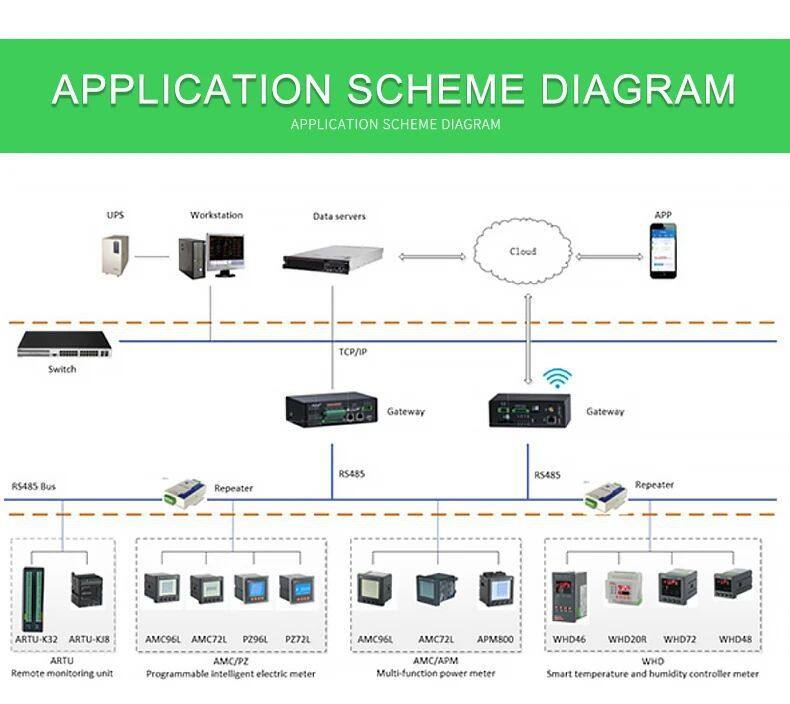 APPLICATION SCHEME DIAGRAM
APPLICATION SCHEME DIAGRAM

UPS
Workstation
Data servers
Cloud
APP

Switch
TCP/IP

Gateway
Gateway

RS485 Bus
Repeater
RS485
RS485
Repeater

ARTU-K32
ARTU-KJ8
ARTU
Remote monitoring unit

AMC96L
AMC72L
PZ96L
PZ72L
AMC/PZ
Programmable intelligent electric meter

AMC96L
AMC72L
APM800
AMC/APM
Multi-function power meter

WHD46
WHD20R
WHD72
WHD48
WHD
Smart temperature and humidity controller meter